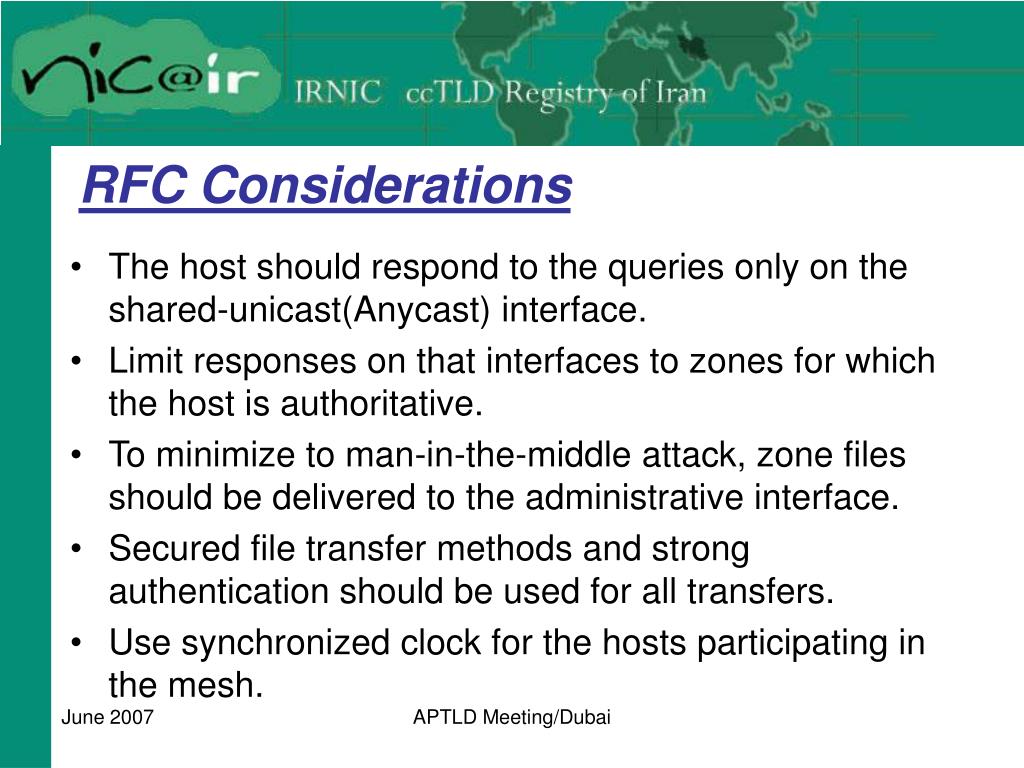 nic@ir IRNIC ccTLD Registry of Iran

RFC Considerations

• The host should respond to the queries only on the shared-unicast(Anycast) interface.
• Limit responses on that interfaces to zones for which the host is authoritative.
• To minimize to man-in-the-middle attack, zone files should be delivered to the administrative interface.
• Secured file transfer methods and strong authentication should be used for all transfers.
• Use synchronized clock for the hosts participating in the mesh.

June 2007
APTLD Meeting/Dubai